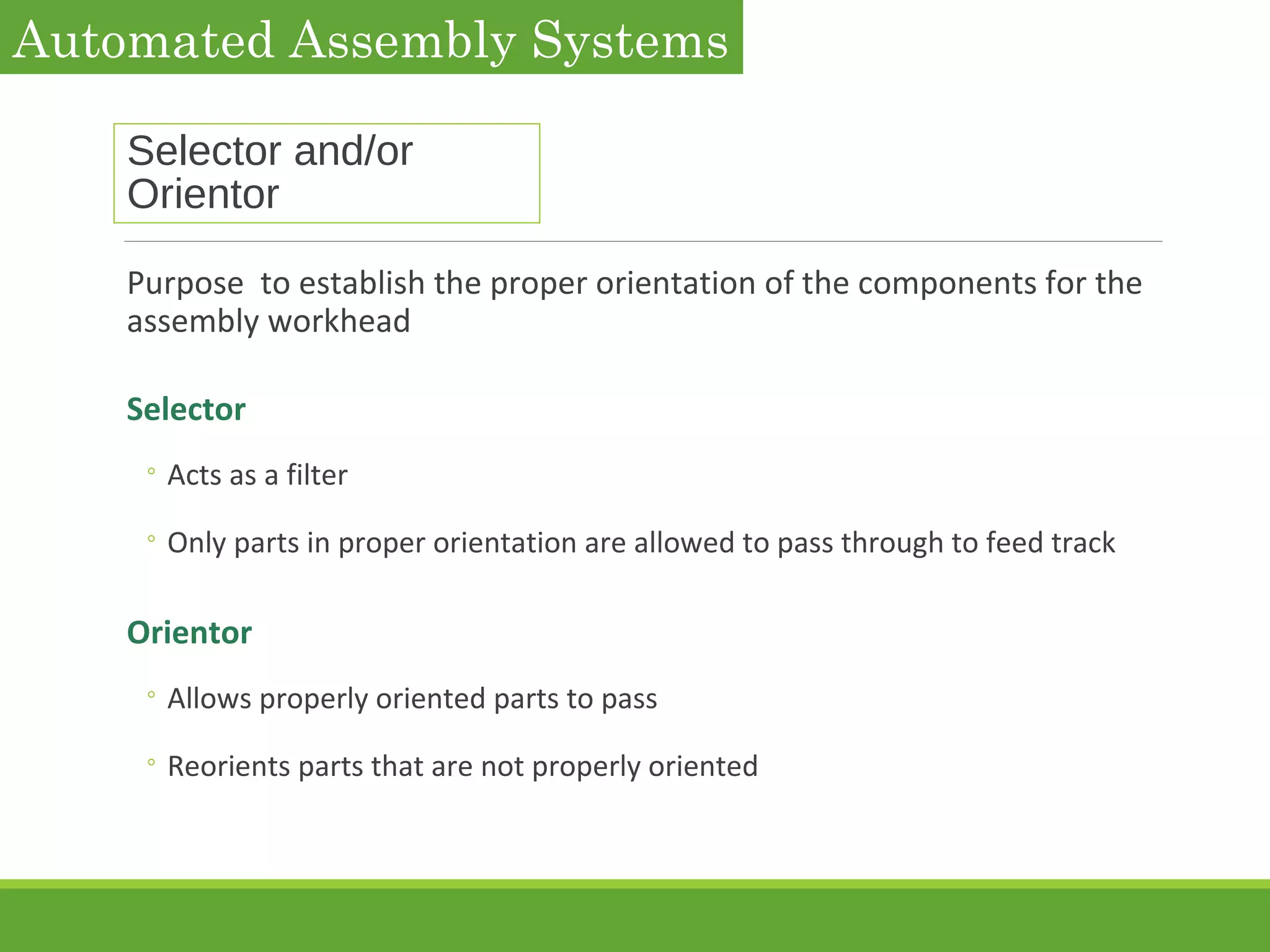 Automated Assembly Systems

Selector and/or Orientor

Purpose  to establish the proper orientation of the components for the assembly workhead

Selector

◦ Acts as a filter

◦ Only parts in proper orientation are allowed to pass through to feed track

Orientor

◦ Allows properly oriented parts to pass

◦ Reorients parts that are not properly oriented